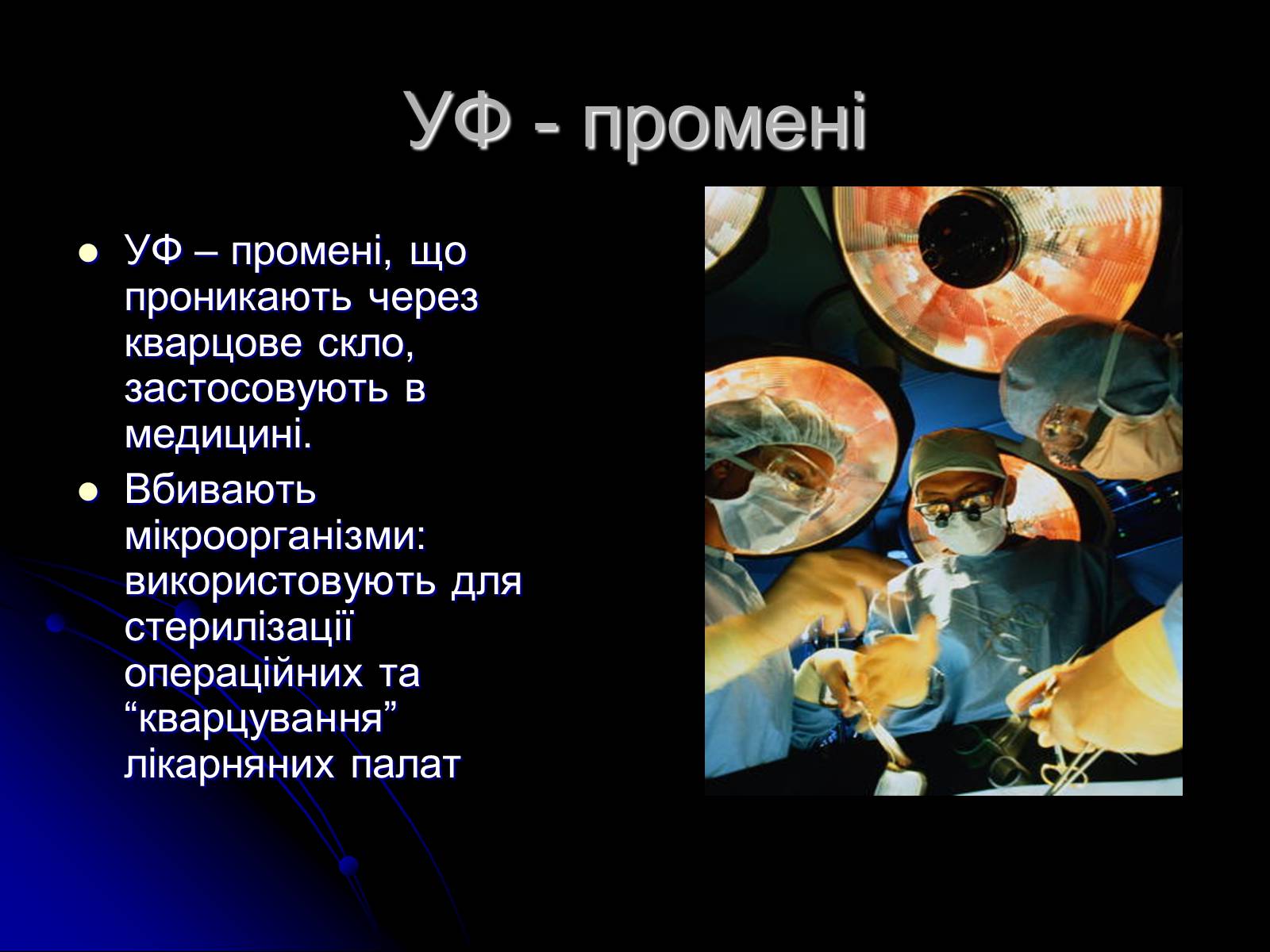 УФ - промені

- УФ – промені, що проникають через кварцове скло, застосовують в медицині.
- Вбивають мікроорганізми: використовують для стерилізації операційних та “кварцування” лікарняних палат